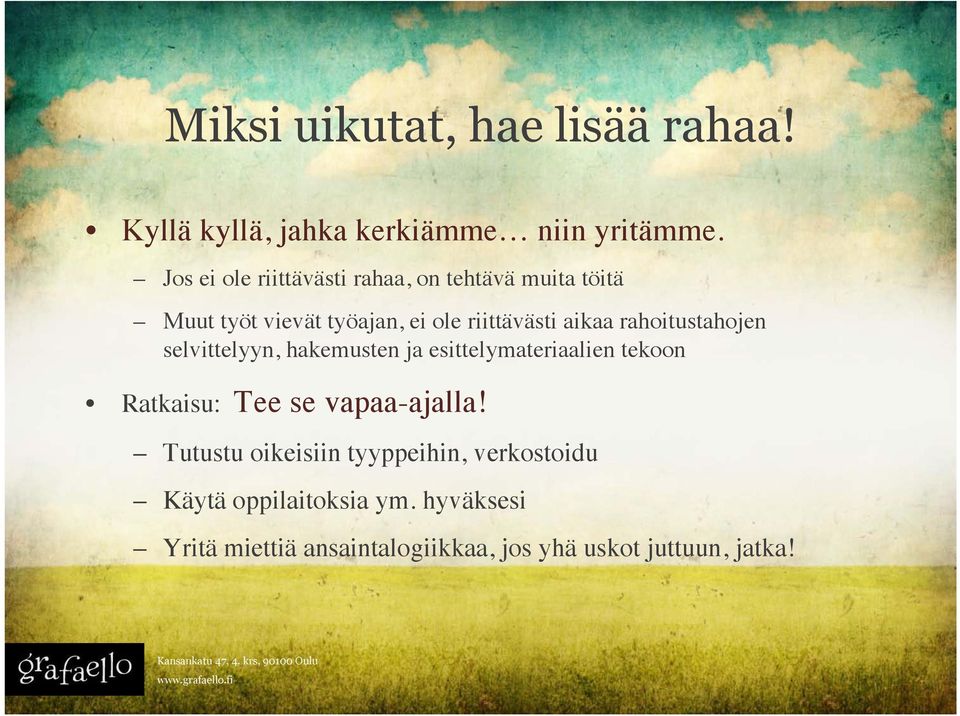 Miksi uikutat, hae lisää rahaa!

• Kyllä kyllä, jahka kerkiämme… niin yritämme.

– Jos ei ole riittävästi rahaa, on tehtävä muita töitä

– Muut työt vievät työajan, ei ole riittävästi aikaa rahoitustahojen selvittelyyn, hakemusten ja esittelymateriaalien tekoon

• Ratkaisu: Tee se vapaa-ajalla!

– Tutustu oikeisiin tyyppeihin, verkostoidu

– Käytä oppilaitoksia ym. hyväksesi

– Yritä miettiä ansaintalogiikkaa, jos yhä uskot juttuun, jatka!

grafaello

Kansankatu 47, 4. krs, 90100 Oulu
www.grafaello.fi